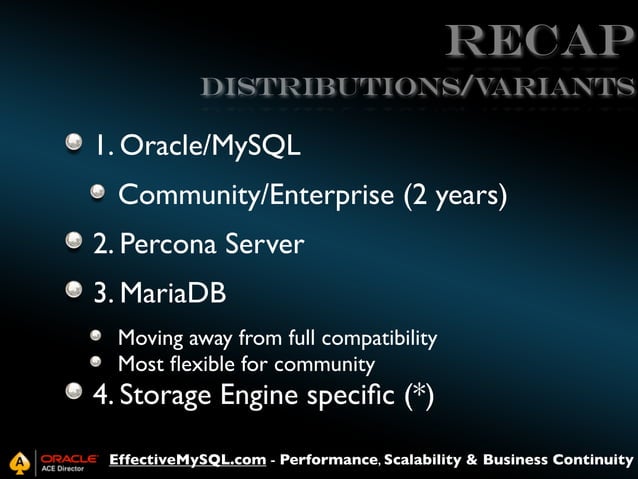 RECAP
DISTRIBUTIONS/VARIANTS

1. Oracle/MySQL

Community/Enterprise (2 years)

2. Percona Server

3. MariaDB

Moving away from full compatibility

Most flexible for community

4. Storage Engine specific (*)

ORACLE ACE Director

EffectiveMySQL.com - Performance, Scalability & Business Continuity